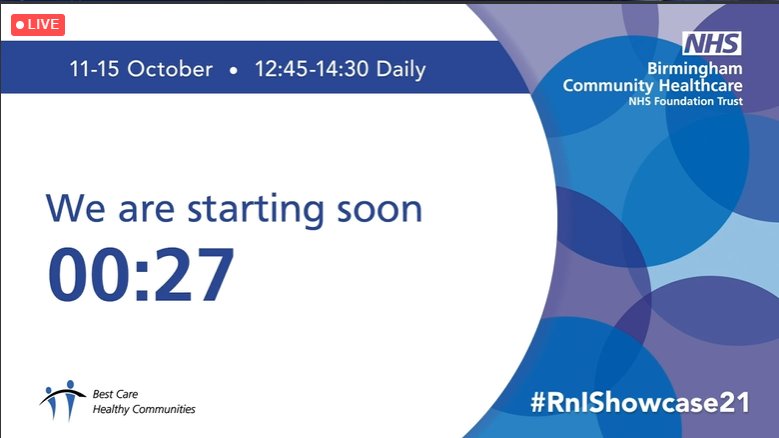 LIVE

11-15 October • 12:45-14:30 Daily

NHS
Birmingham
Community Healthcare
NHS Foundation Trust

We are starting soon
00:27

Best Care
Healthy Communities

#RnIShowcase21